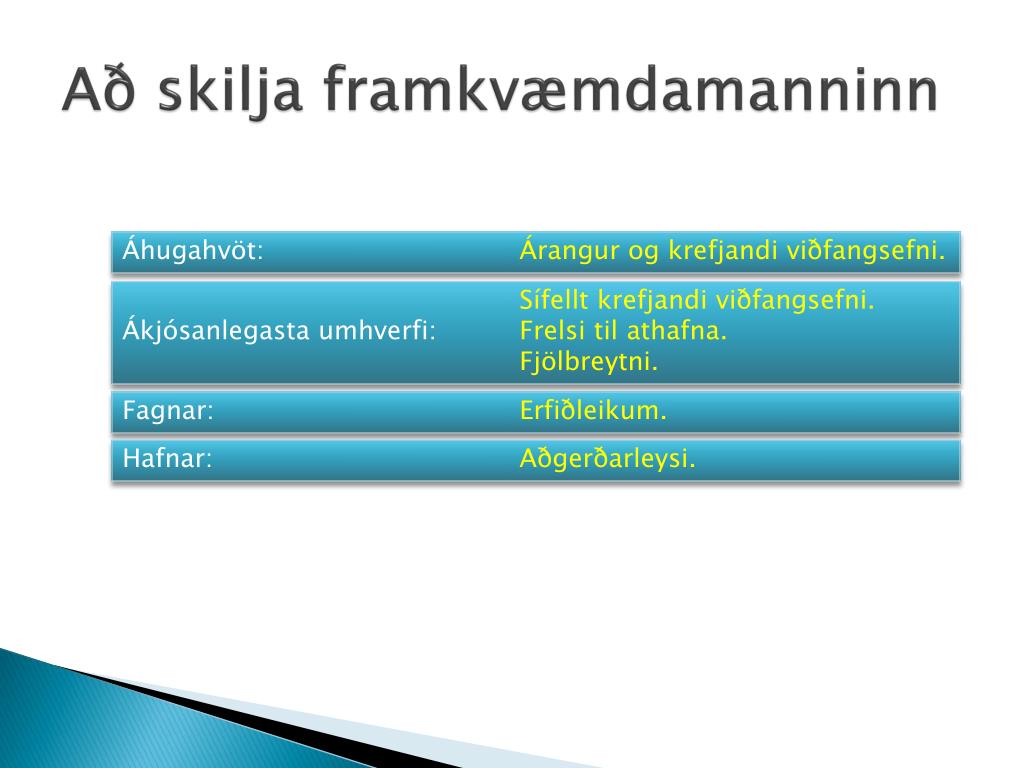 Að skilja framkvæmdamanninn

| Áhugahvöt: | Árangur og krefjandi viðfangsefni. |
|---|---|
| Ákjósanlegasta umhverfi: | Sífellt krefjandi viðfangsefni. Frelsi til athafna. Fjölbreytni. |
| Fagnar: | Erfiðleikum. |
| Hafnar: | Aðgerðarleysi. |